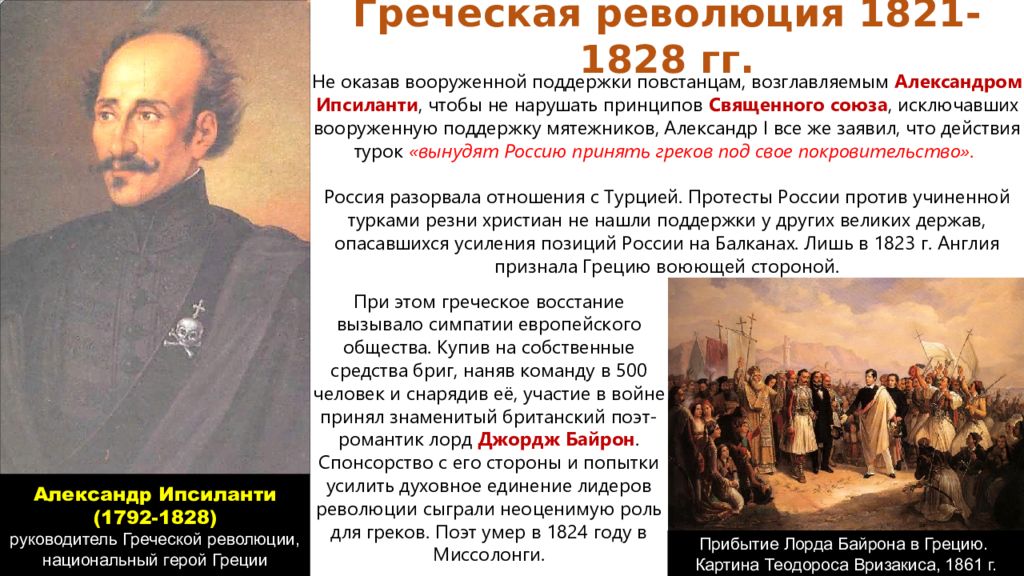 Греческая революция 1821-1828 гг.

Не оказав вооруженной поддержки повстанцам, возглавляемым Александром Ипсиланти, чтобы не нарушать принципов Священного союза, исключавших вооруженную поддержку мятежников, Александр I все же заявил, что действия турок «вынудят Россию принять греков под свое покровительство».

Россия разорвала отношения с Турцией. Протесты России против учиненной турками резни христиан не нашли поддержки у других великих держав, опасавшихся усиления позиций России на Балканах. Лишь в 1823 г. Англия признала Грецию воюющей стороной.

При этом греческое восстание вызывало симпатии европейского общества. Купив на собственные средства бриг, наняв команду в 500 человек и снарядив её, участие в войне принял знаменитый британский поэт-романтик лорд Джордж Байрон. Спонсорство с его стороны и попытки усилить духовное единение лидеров революции сыграли неоценимую роль для греков. Поэт умер в 1824 году в Миссолонги.

Александр Ипсиланти (1792-1828)
руководитель Греческой революции, национальный герой Греции

Прибытие Лорда Байрона в Грецию. Картина Теодороса Вризакиса, 1861 г.